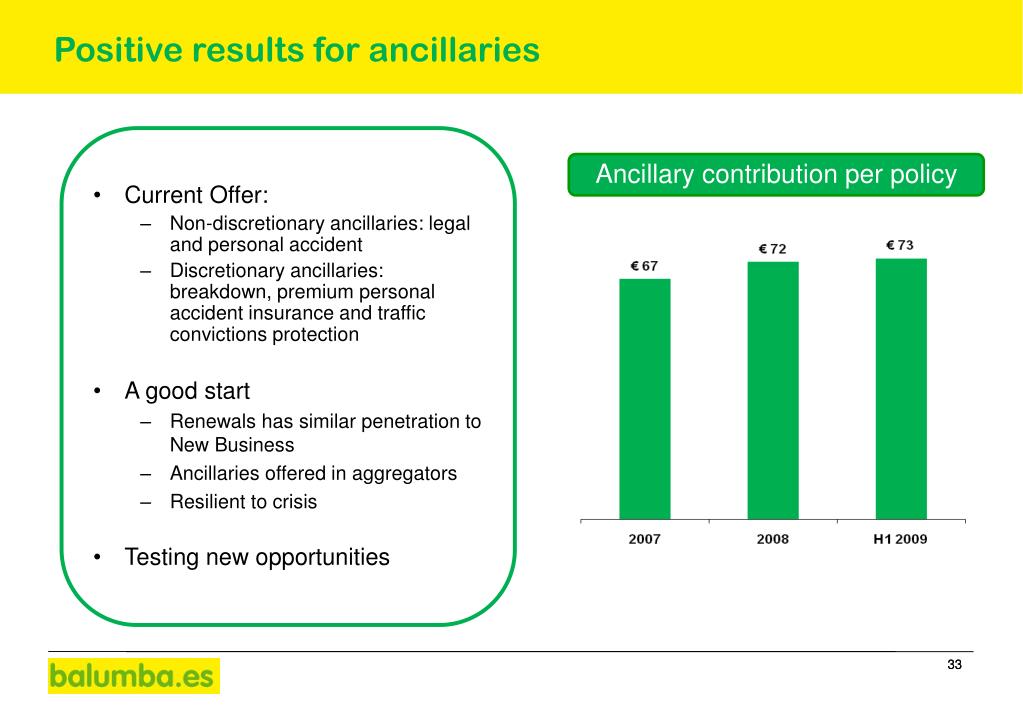 Positive results for ancillaries

• Current Offer:
– Non-discretionary ancillaries: legal and personal accident
– Discretionary ancillaries: breakdown, premium personal accident insurance and traffic convictions protection

• A good start
– Renewals has similar penetration to New Business
– Ancillaries offered in aggregators
– Resilient to crisis

• Testing new opportunities

Ancillary contribution per policy

€ 67
€ 72
€ 73

2007
2008
H1 2009

balumba.es

33